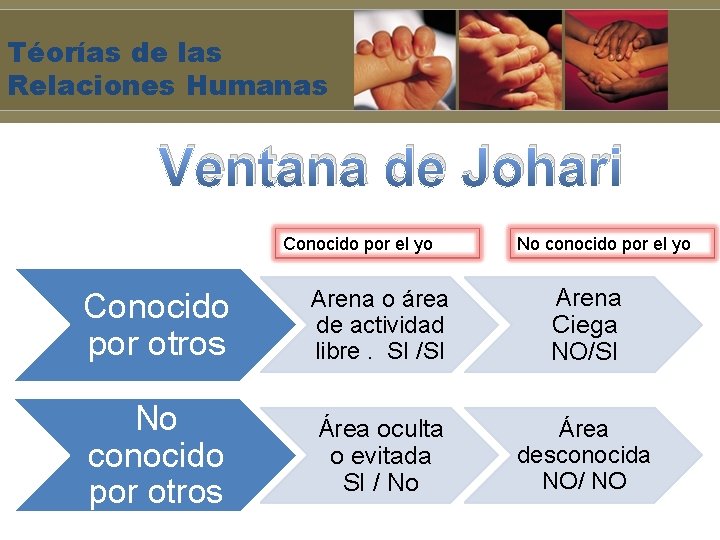 Téorías de las Relaciones Humanas

Ventana de Johari

Conocido por el yo

No conocido por el yo

Conocido por otros

Arena o área de actividad libre . SI /SI

Arena Ciega NO/SI

No conocido por otros

Área oculta o evitada SI / No

Área desconocida NO/ NO